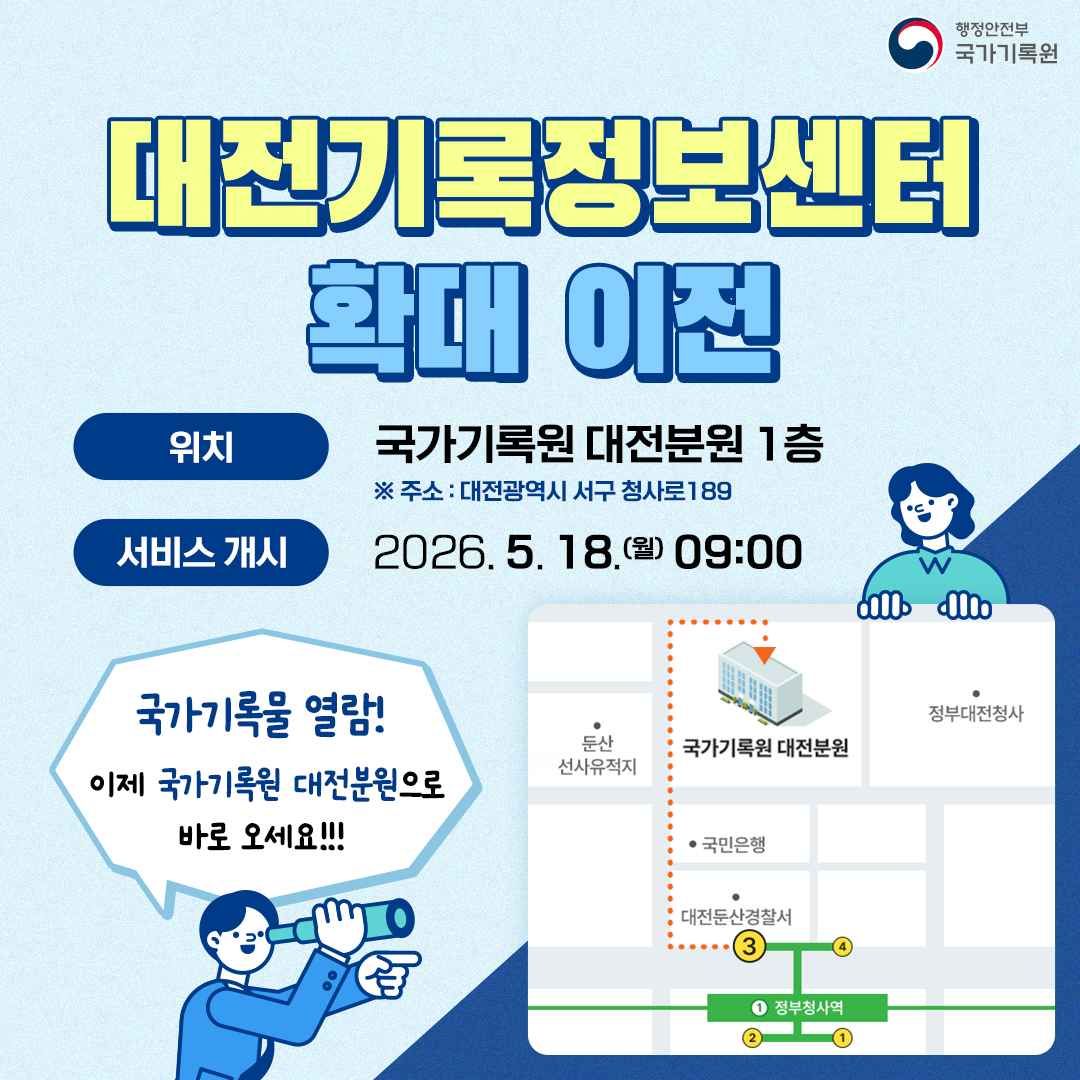 행정안전부
국가기록원

대전기록정보센터
확대 이전

위치
국가기록원 대전분원 1층
※ 주소 : 대전광역시 서구 청사로189

서비스 개시
2026. 5. 18.(월) 09:00

국가기록물 열람!
이제 국가기록원 대전분원으로
바로 오세요!!!

둔산
선사유적지
국가기록원 대전분원
정부대전청사
국민은행
대전둔산경찰서
3
4
1 정부청사역
2
1